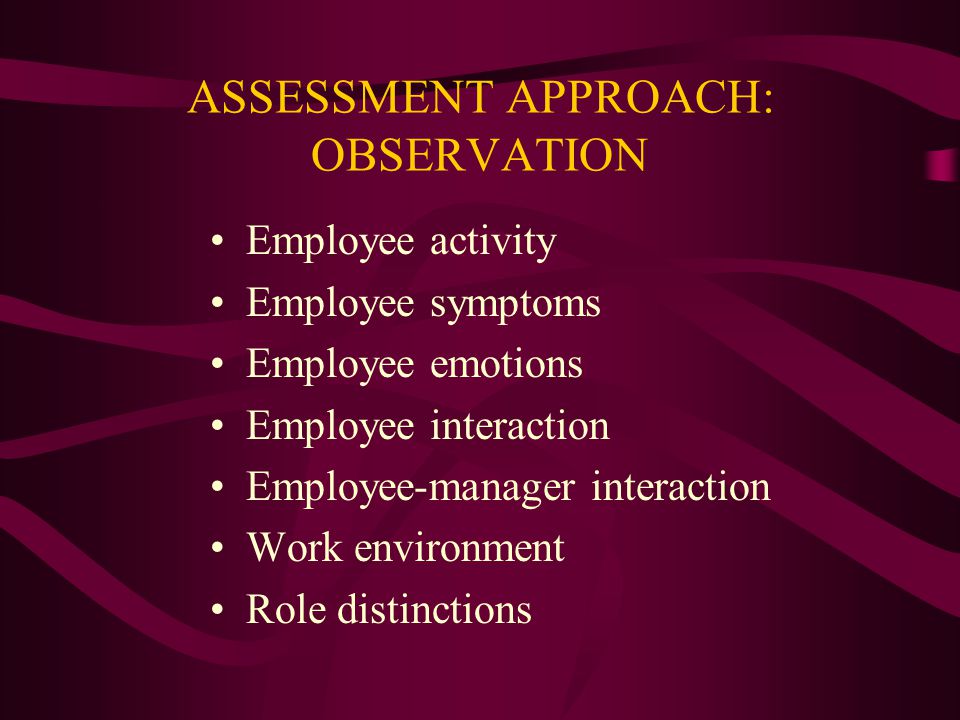 ASSESSMENT APPROACH: OBSERVATION

• Employee activity
• Employee symptoms
• Employee emotions
• Employee interaction
• Employee-manager interaction
• Work environment
• Role distinctions